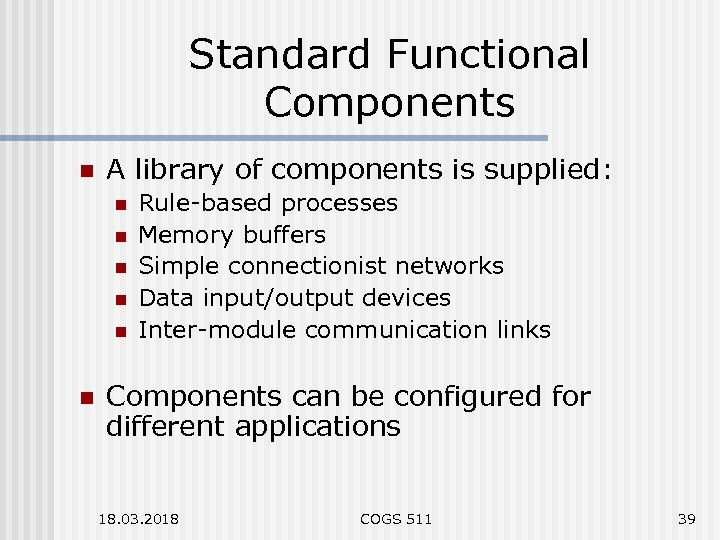 Standard Functional Components

A library of components is supplied:

Rule-based processes

Memory buffers

Simple connectionist networks

Data input/output devices

Inter-module communication links

Components can be configured for different applications

18.03.2018

COGS 511

39